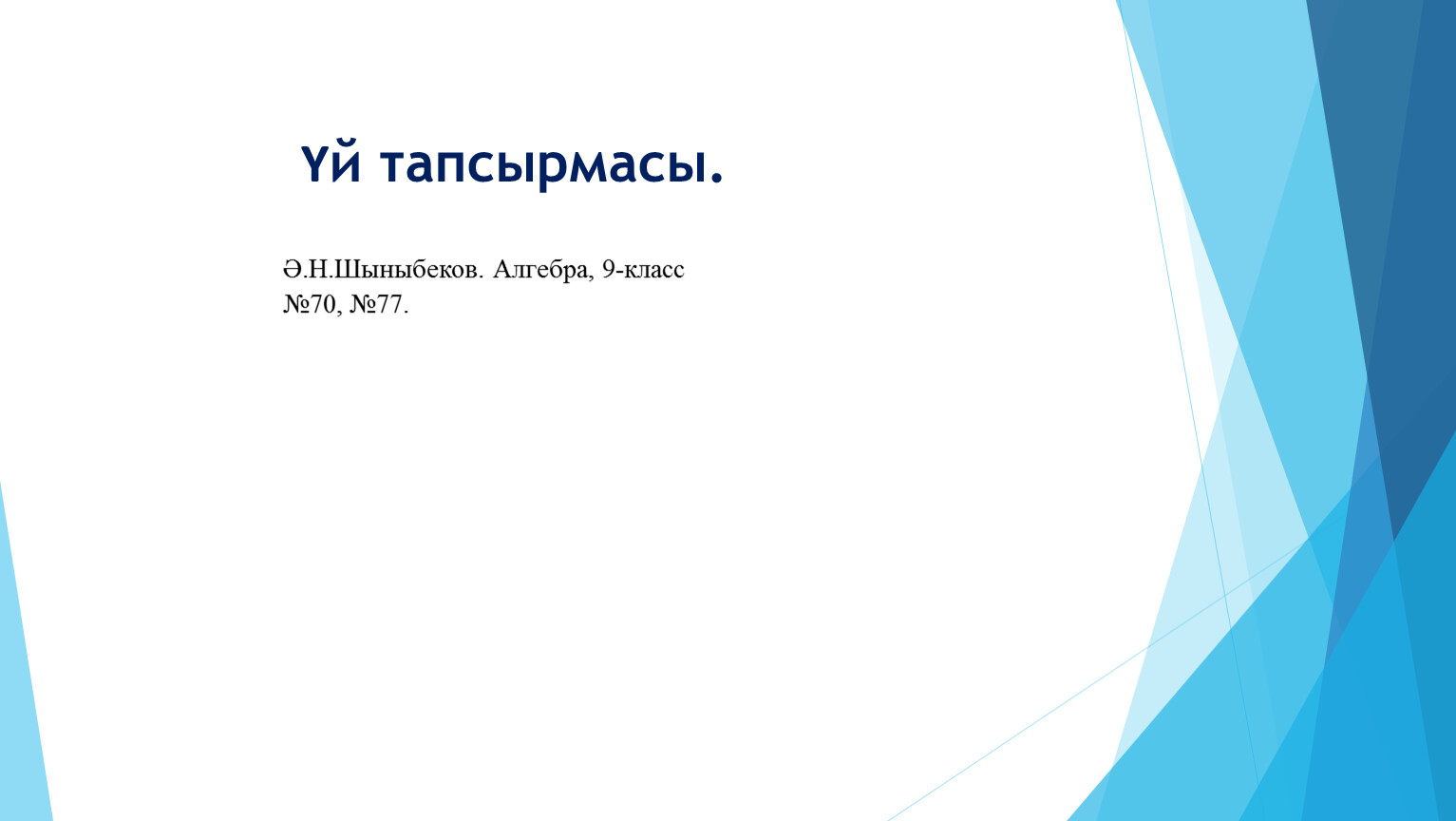 Үй тапсырмасы.

Ә.Н.Шыныбеков. Алгебра, 9-класс
№70, №77.